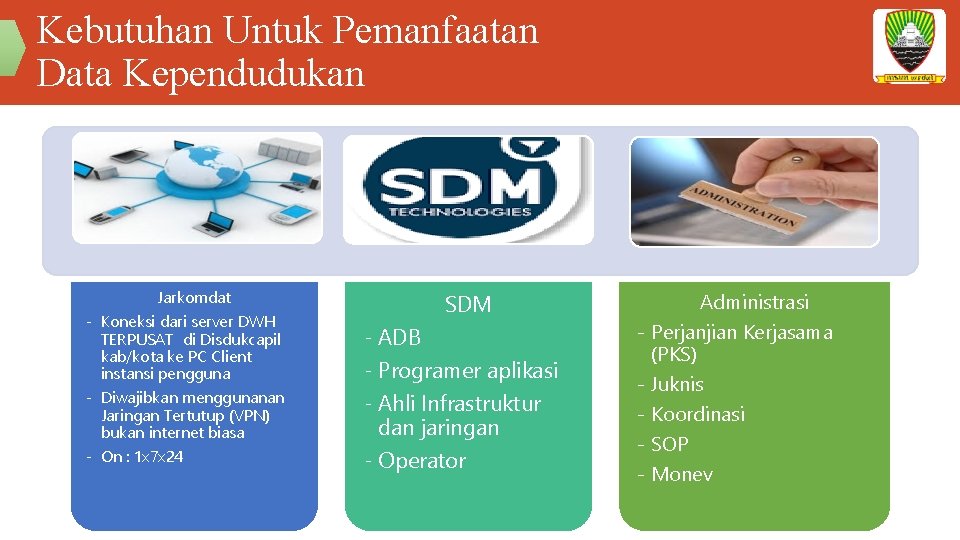 Kebutuhan Untuk Pemanfaatan Data Kependudukan

SDM TECHNOLOGIES

ADMINISTRATION

Jarkomdat
- Koneksi dari server DWH TERPUSAT di Disdukcapil kab/kota ke PC Client instansi pengguna
- Diwajibkan menggunanan Jaringan Tertutup (VPN) bukan internet biasa
- On : 1x7x24

SDM
- ADB
- Programer aplikasi
- Ahli Infrastruktur dan jaringan
- Operator

Administrasi
- Perjanjian Kerjasama (PKS)
- Juknis
- Koordinasi
- SOP
- Monev